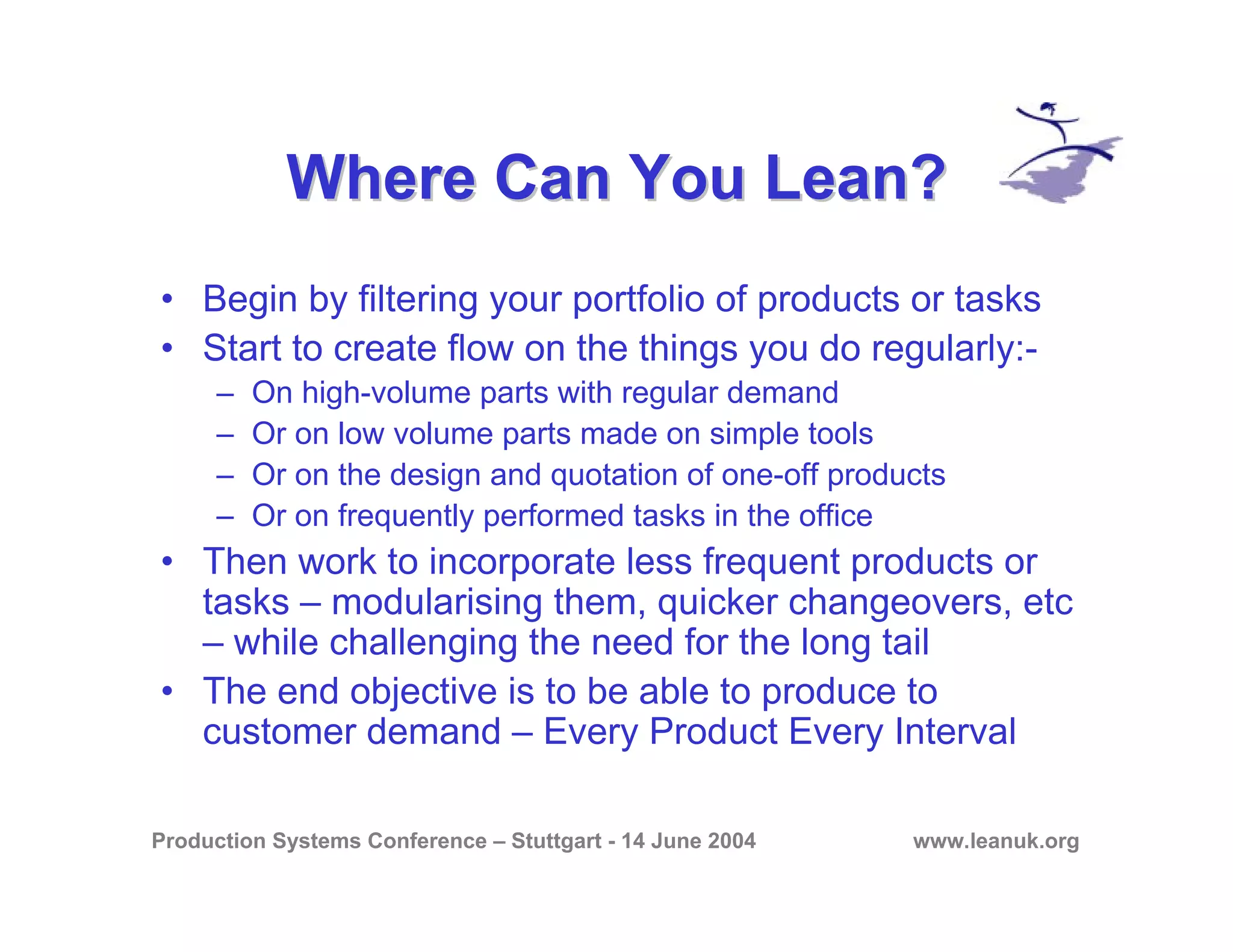 Where Can You Lean?

• Begin by filtering your portfolio of products or tasks
• Start to create flow on the things you do regularly:-
– On high-volume parts with regular demand
– Or on low volume parts made on simple tools
– Or on the design and quotation of one-off products
– Or on frequently performed tasks in the office
• Then work to incorporate less frequent products or tasks – modularising them, quicker changeovers, etc – while challenging the need for the long tail
• The end objective is to be able to produce to customer demand – Every Product Every Interval

Production Systems Conference – Stuttgart - 14 June 2004

www.leanuk.org